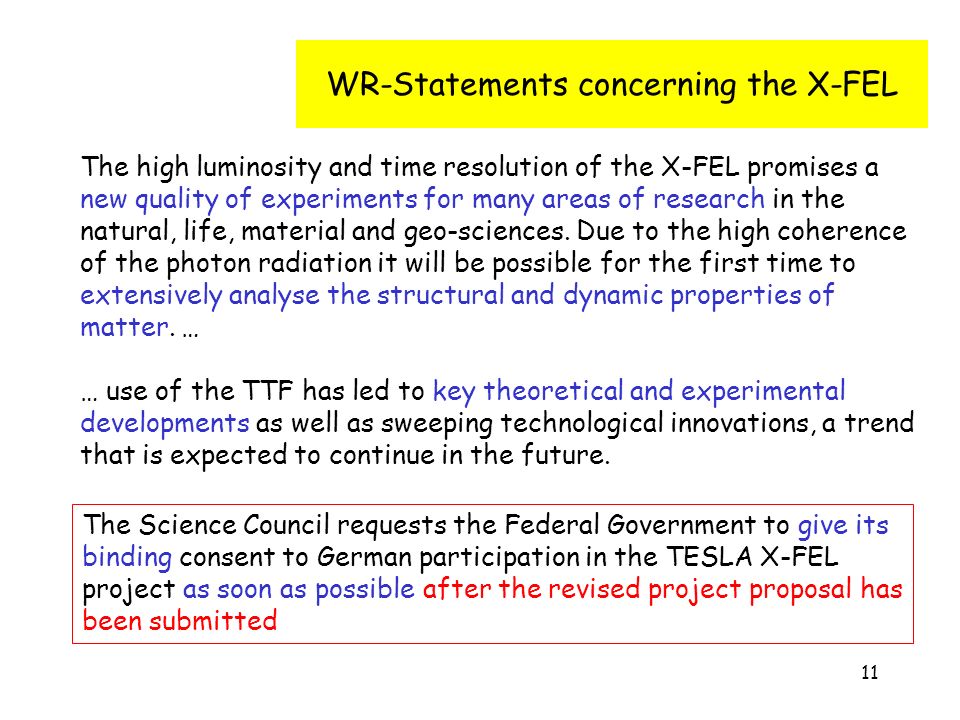 WR-Statements concerning the X-FEL

The high luminosity and time resolution of the X-FEL promises a new quality of experiments for many areas of research in the natural, life, material and geo-sciences. Due to the high coherence of the photon radiation it will be possible for the first time to extensively analyse the structural and dynamic properties of matter. …

… use of the TTF has led to key theoretical and experimental developments as well as sweeping technological innovations, a trend that is expected to continue in the future.

The Science Council requests the Federal Government to give its binding consent to German participation in the TESLA X-FEL project as soon as possible after the revised project proposal has been submitted

11